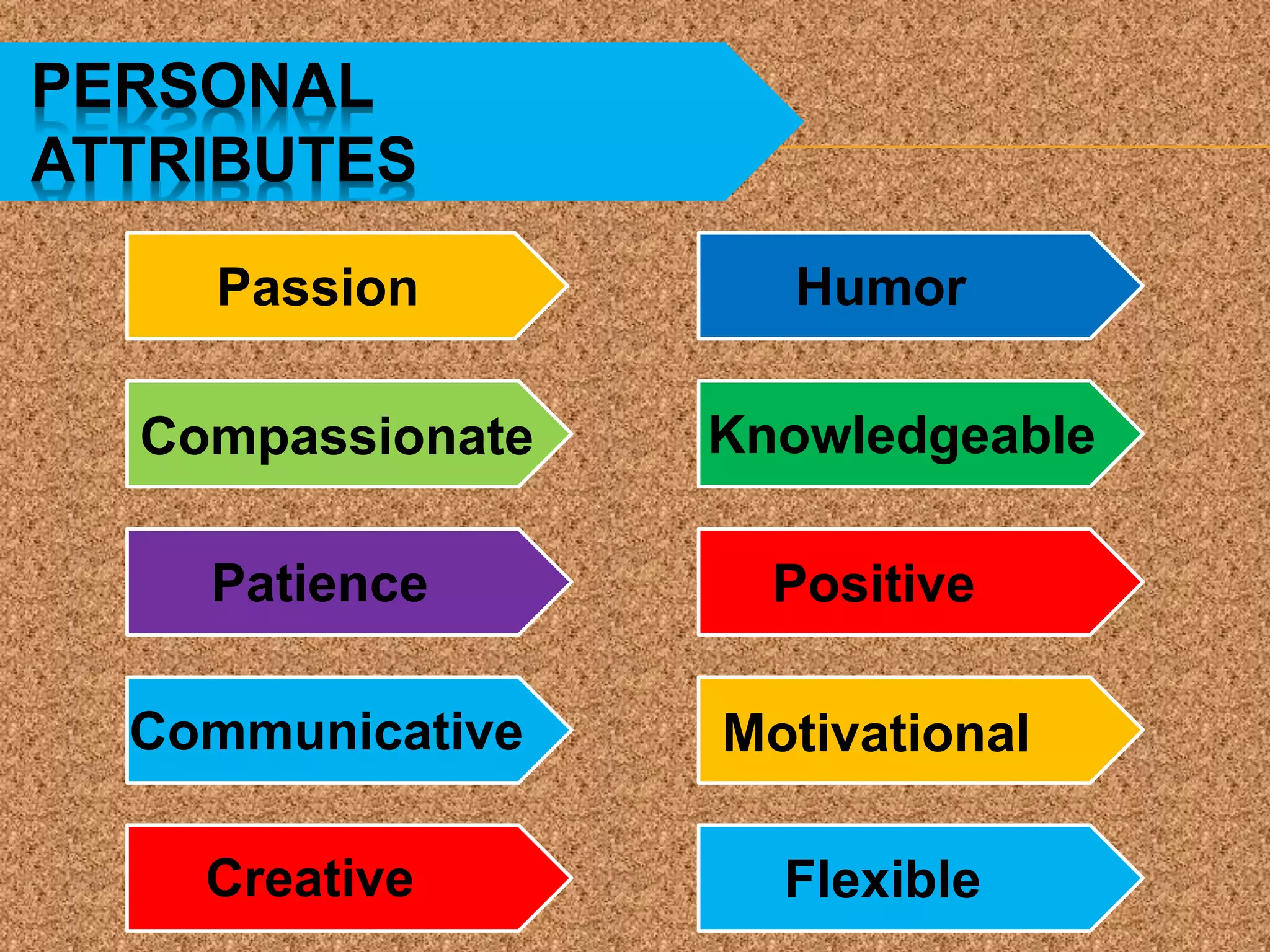 PERSONAL ATTRIBUTES

Passion

Compassionate

Patience

Communicative

Creative

Humor

Knowledgeable

Positive

Motivational

Flexible